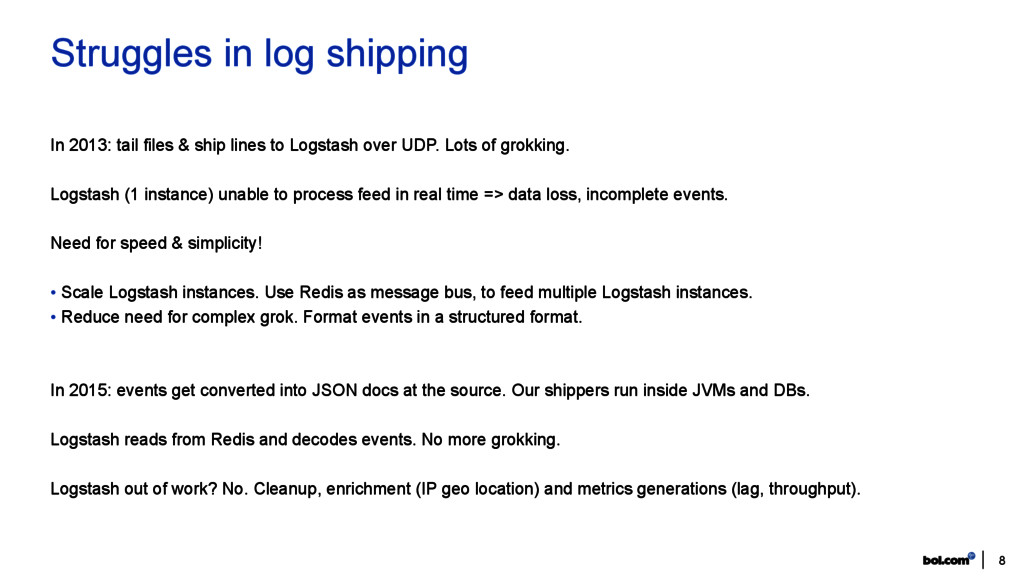 Struggles in log shipping

In 2013: tail files & ship lines to Logstash over UDP. Lots of grokking.

Logstash (1 instance) unable to process feed in real time => data loss, incomplete events.

Need for speed & simplicity!

• Scale Logstash instances. Use Redis as message bus, to feed multiple Logstash instances.
• Reduce need for complex grok. Format events in a structured format.

In 2015: events get converted into JSON docs at the source. Our shippers run inside JVMs and DBs.

Logstash reads from Redis and decodes events. No more grokking.

Logstash out of work? No. Cleanup, enrichment (IP geo location) and metrics generations (lag, throughput).

bol.com | 8